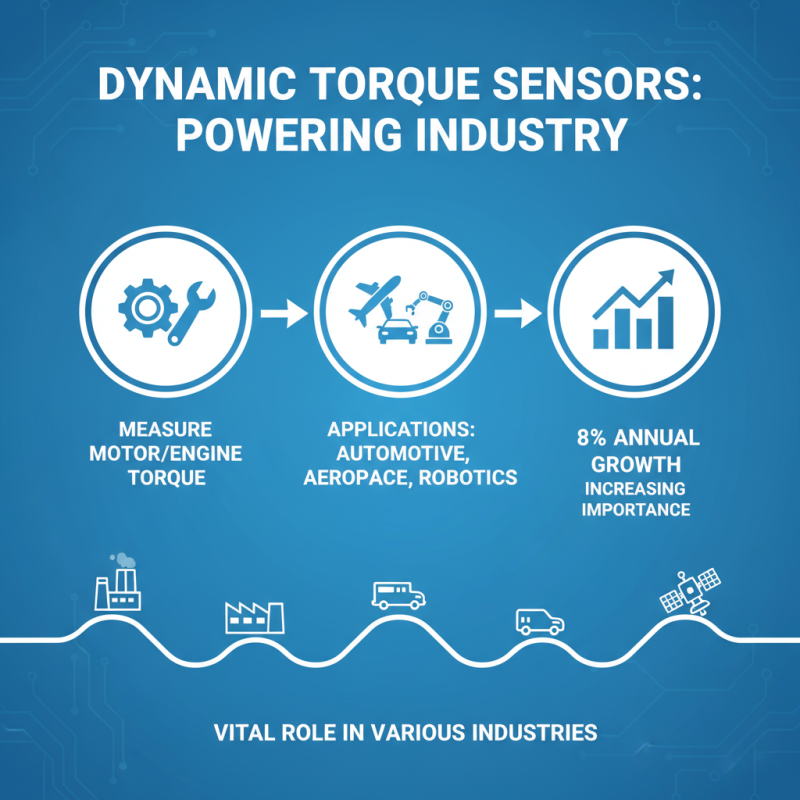 DYNAMIC TORQUE SENSORS: POWERING INDUSTRY

MEASURE MOTOR/ENGINE TORQUE

APPLICATIONS: AUTOMOTIVE, AEROPACE, ROBOTICS

8% ANNUAL GROWTH
INCREASING IMPORTANCE

VITAL ROLE IN VARIOUS INDUSTRIES